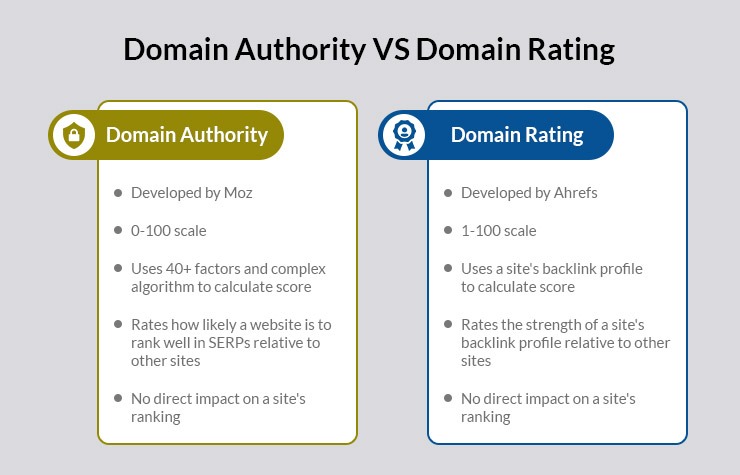 Domain Authority VS Domain Rating

Domain Authority

- Developed by Moz
- 0-100 scale
- Uses 40+ factors and complex algorithm to calculate score
- Rates how likely a website is to rank well in SERPs relative to other sites
- No direct impact on a site's ranking

Domain Rating

- Developed by Ahrefs
- 1-100 scale
- Uses a site's backlink profile to calculate score
- Rates the strength of a site's backlink profile relative to other sites
- No direct impact on a site's ranking